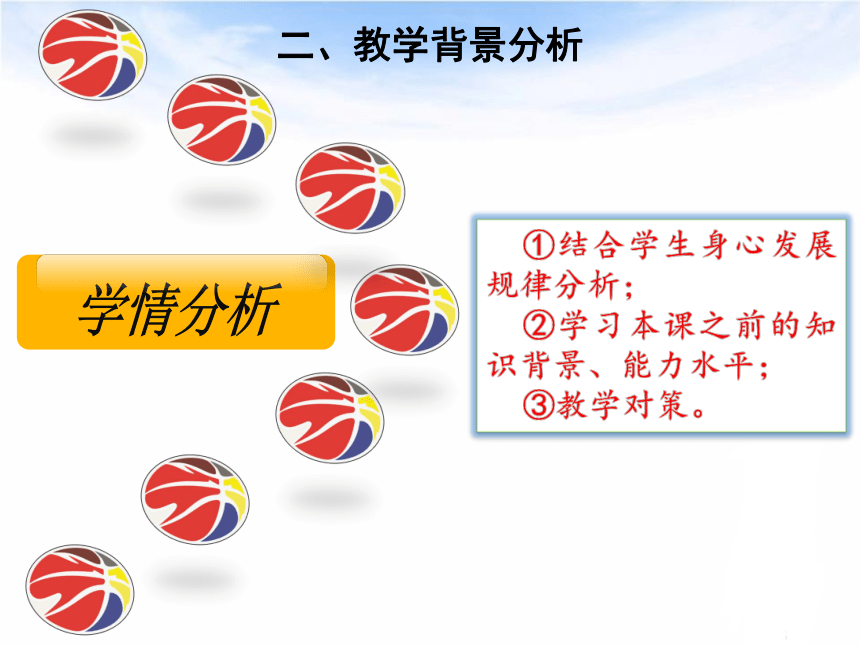 二、教学背景分析

学情分析

①结合学生身心发展规律分析；

②学习本课之前的知识背景、能力水平；

③教学对策。